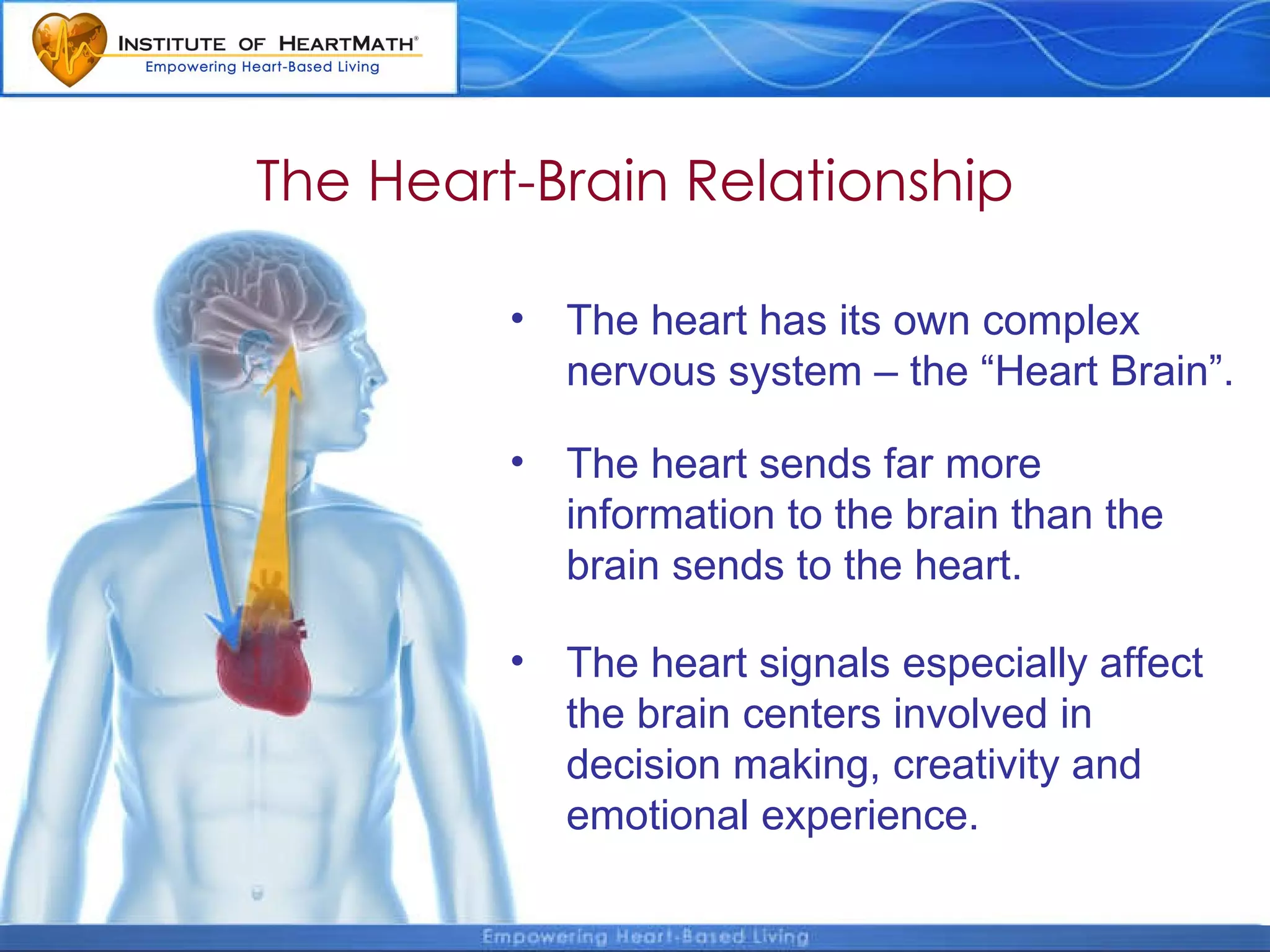 INSTITUTE OF HEARTMATH®
Empowering Heart-Based Living

The Heart-Brain Relationship

• The heart has its own complex nervous system – the “Heart Brain”.

• The heart sends far more information to the brain than the brain sends to the heart.

• The heart signals especially affect the brain centers involved in decision making, creativity and emotional experience.

Empowering Heart-Based Living